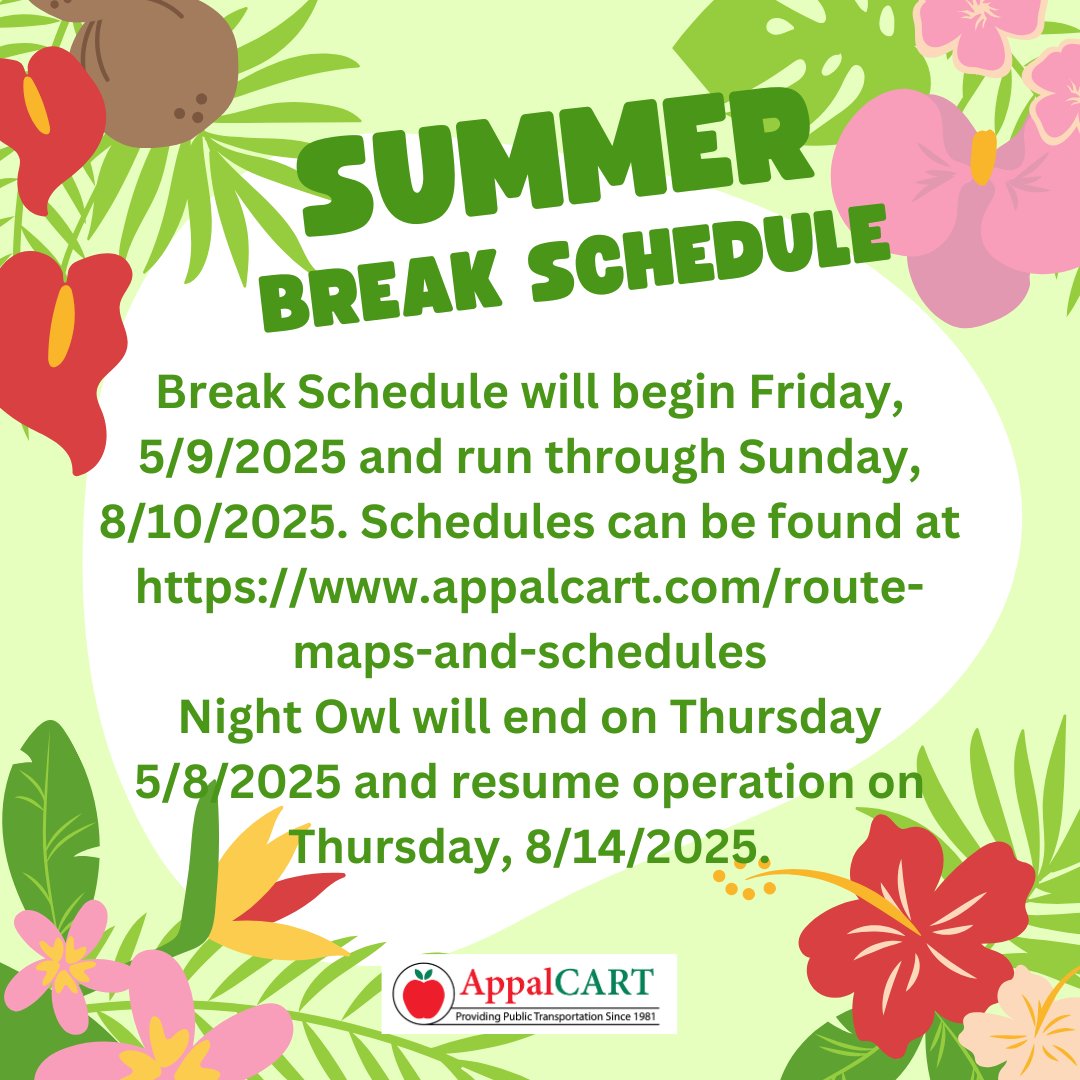 SUMMER
BREAK SCHEDULE

Break Schedule will begin Friday, 5/9/2025 and run through Sunday, 8/10/2025. Schedules can be found at https://www.appalcart.com/route-maps-and-schedules
Night Owl will end on Thursday 5/8/2025 and resume operation on Thursday, 8/14/2025.

AppalCART
Providing Public Transportation Since 1981